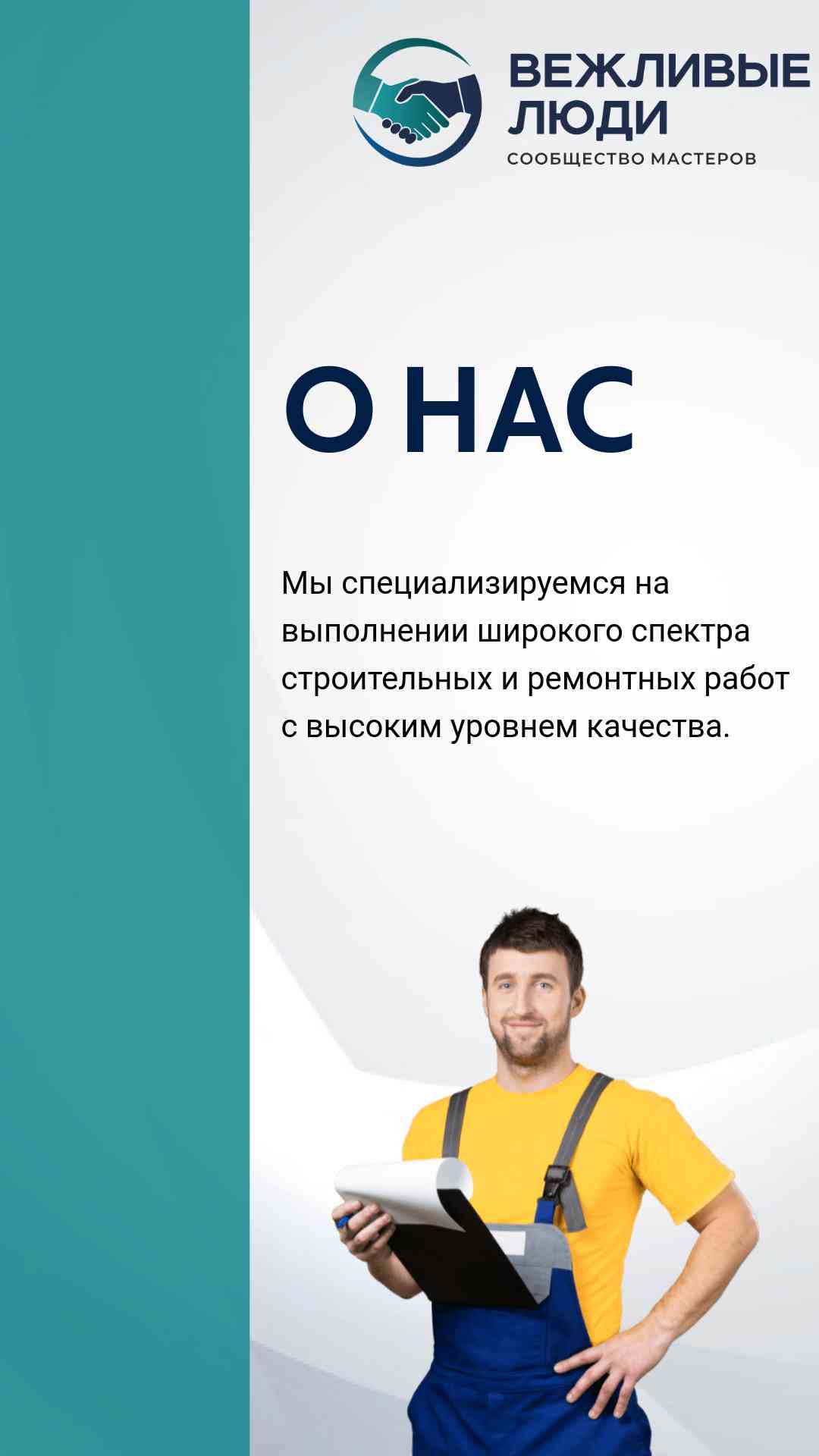 ВЕЖЛИВЫЕ ЛЮДИ
СООБЩЕСТВО МАСТЕРОВ

О НАС

Мы специализируемся на выполнении широкого спектра строительных и ремонтных работ с высоким уровнем качества.